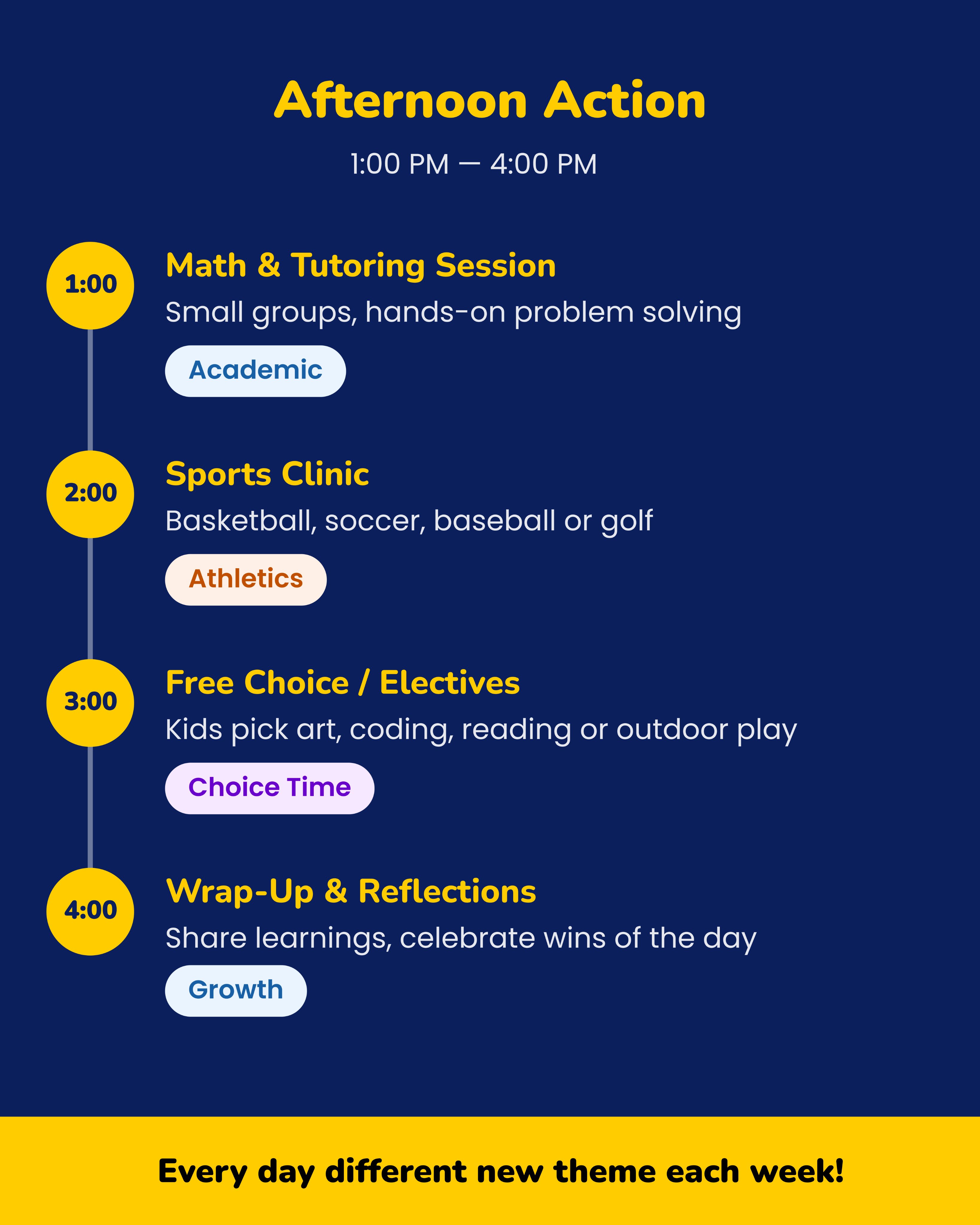 Afternoon Action

1:00 PM — 4:00 PM

1:00

Math & Tutoring Session

Small groups, hands-on problem solving

Academic

2:00

Sports Clinic

Basketball, soccer, baseball or golf

Athletics

3:00

Free Choice / Electives

Kids pick art, coding, reading or outdoor play

Choice Time

4:00

Wrap-Up & Reflections

Share learnings, celebrate wins of the day

Growth

Every day different new theme each week!